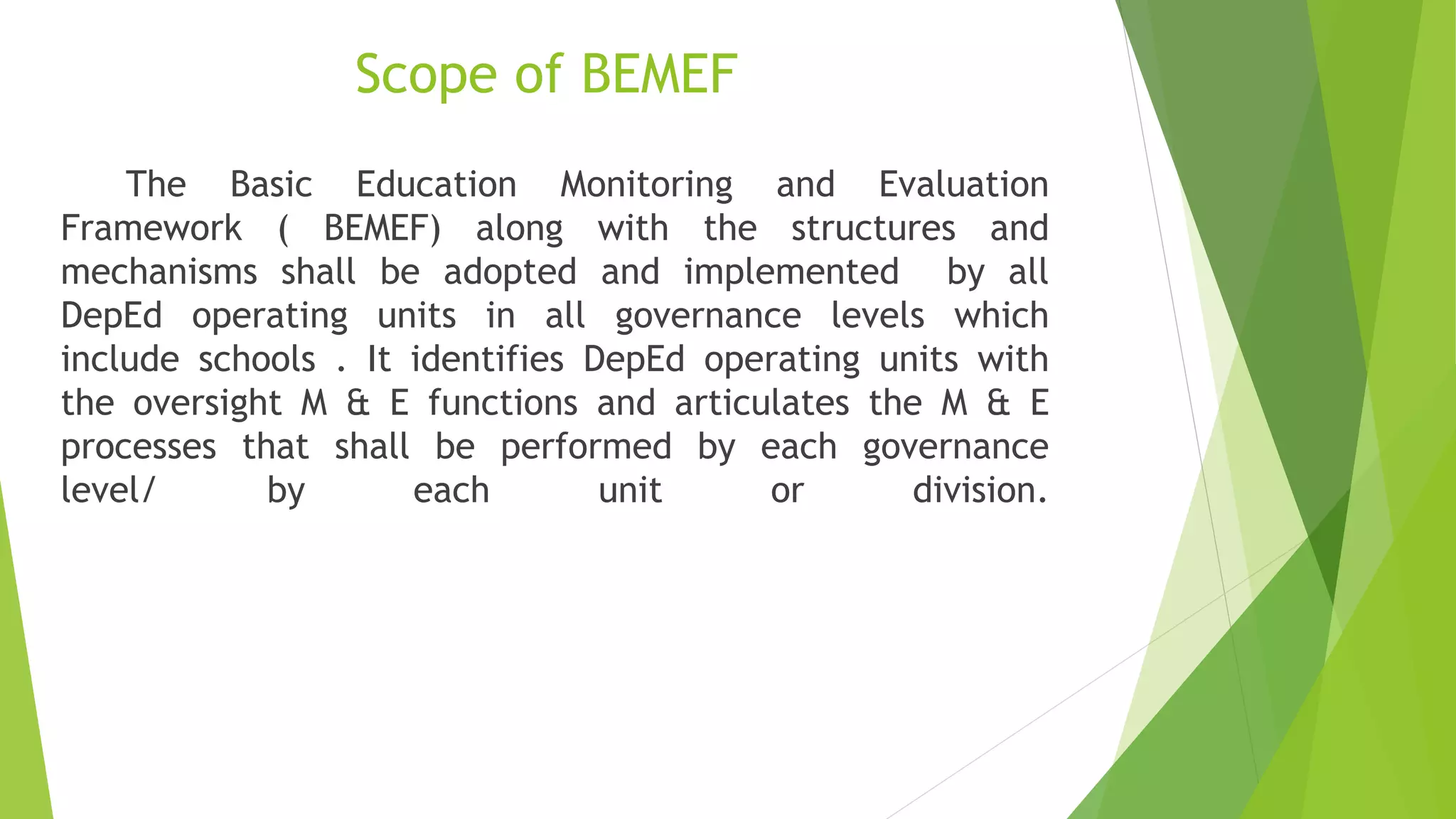 Scope of BEMEF

The Basic Education Monitoring and Evaluation Framework ( BEMEF) along with the structures and mechanisms shall be adopted and implemented by all DepEd operating units in all governance levels which include schools . It identifies DepEd operating units with the oversight M & E functions and articulates the M & E processes that shall be performed by each governance level/ by each unit or division.